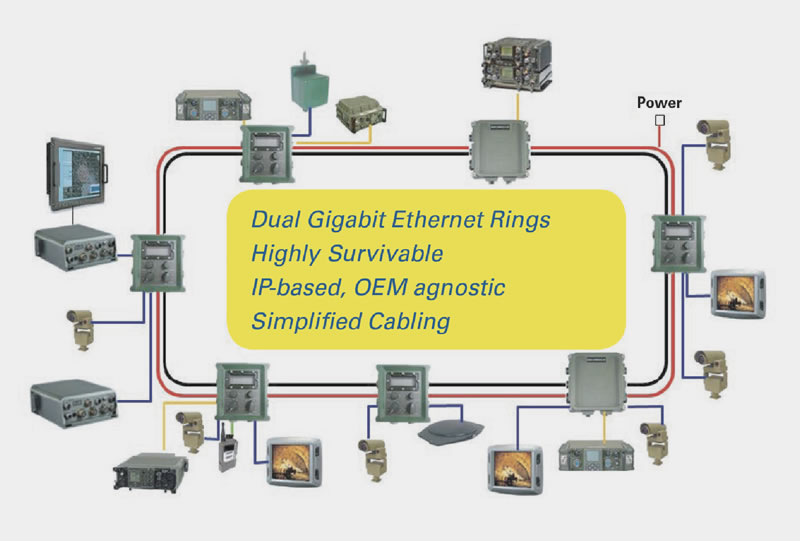 Power

Dual Gigabit Ethernet Rings
Highly Survivable
IP-based, OEM agnostic
Simplified Cabling